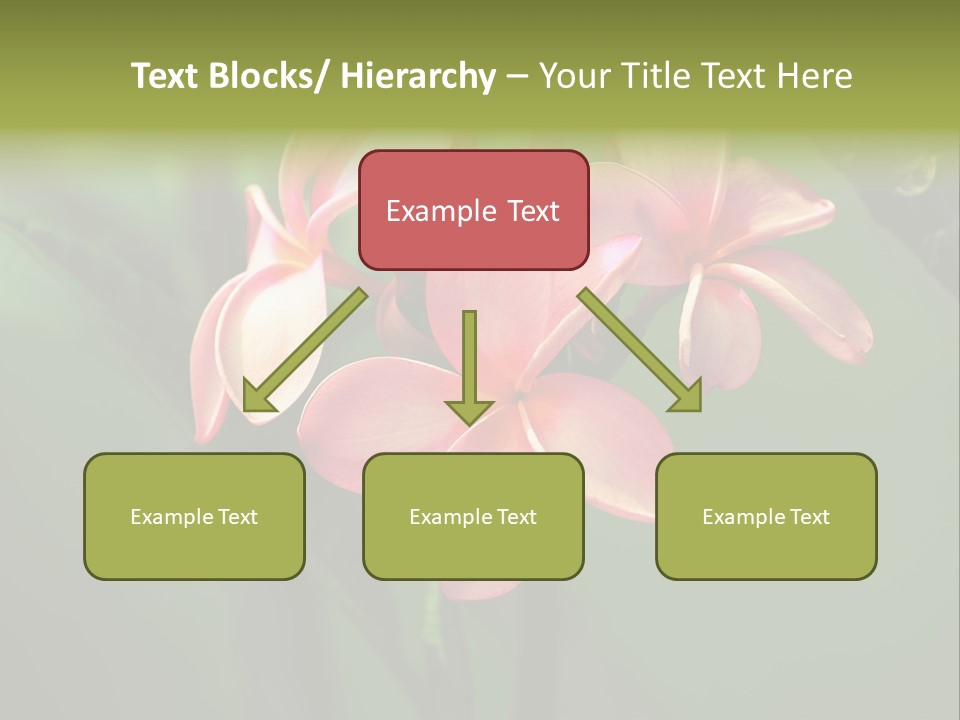 Text Blocks/ Hierarchy – Your Title Text Here

Example Text

Example Text

Example Text

Example Text